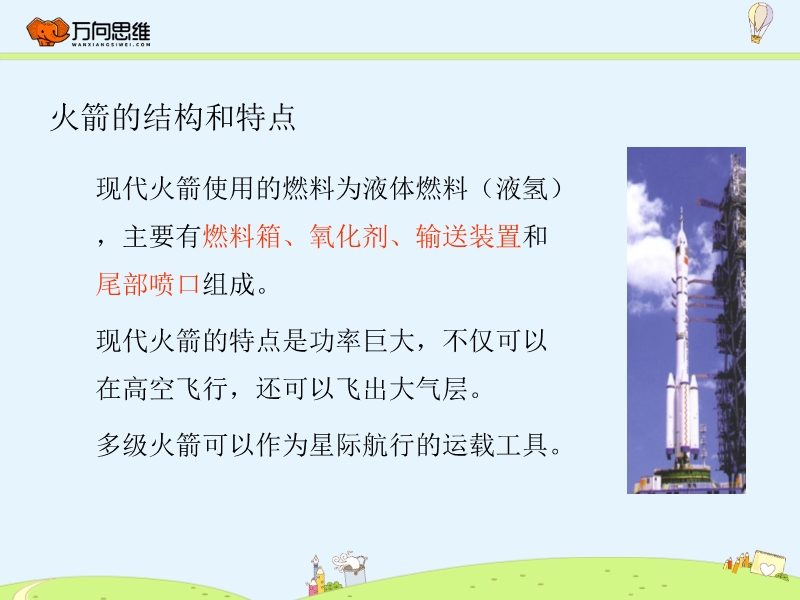 万向思维
WANXIANGSIWEI.COM

火箭的结构和特点

现代火箭使用的燃料为液体燃料（液氢），主要有燃料箱、氧化剂、输送装置和尾部喷口组成。

现代火箭的特点是功率巨大，不仅可以在高空飞行，还可以飞出大气层。

多级火箭可以作为星际航行的运载工具。